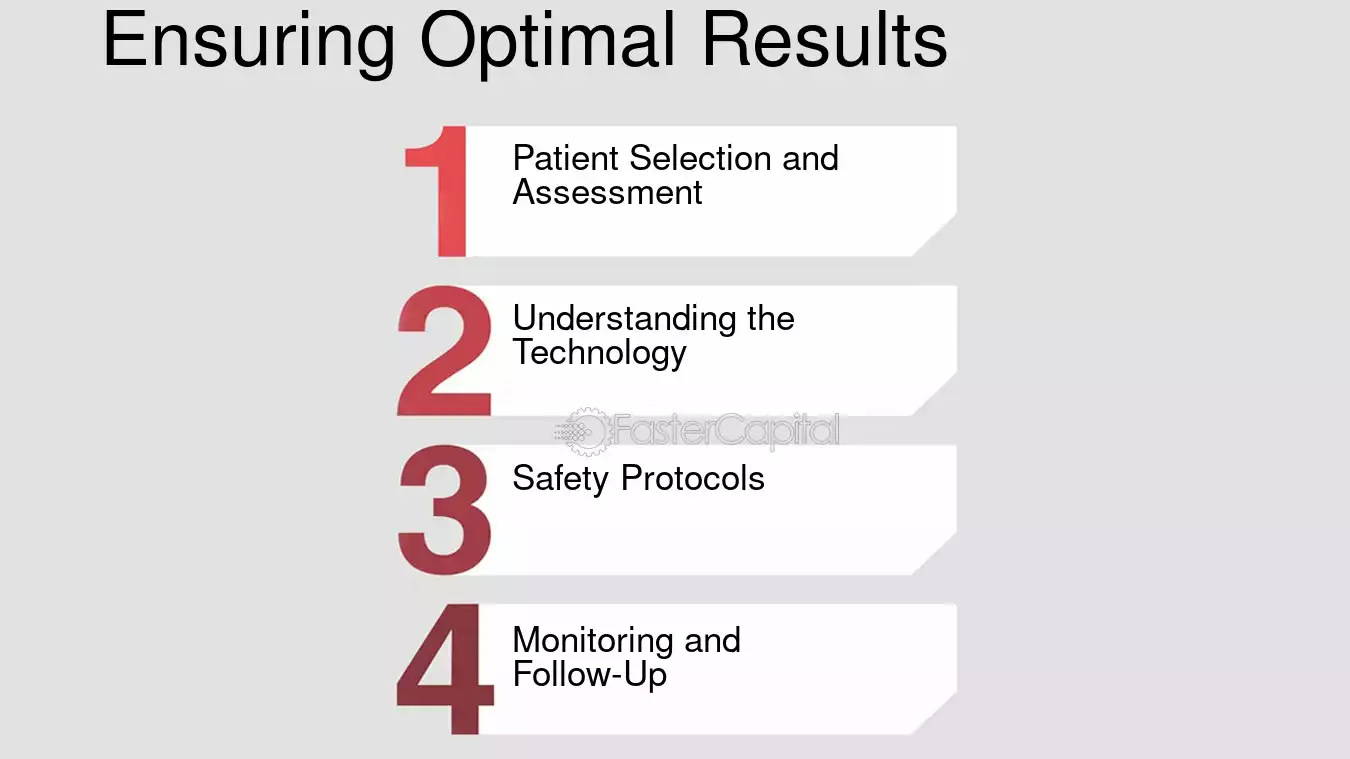 Ensuring Optimal Results

1 Patient Selection and Assessment

2 Understanding the Technology

FasterCapital

3 Safety Protocols

4 Monitoring and Follow-Up